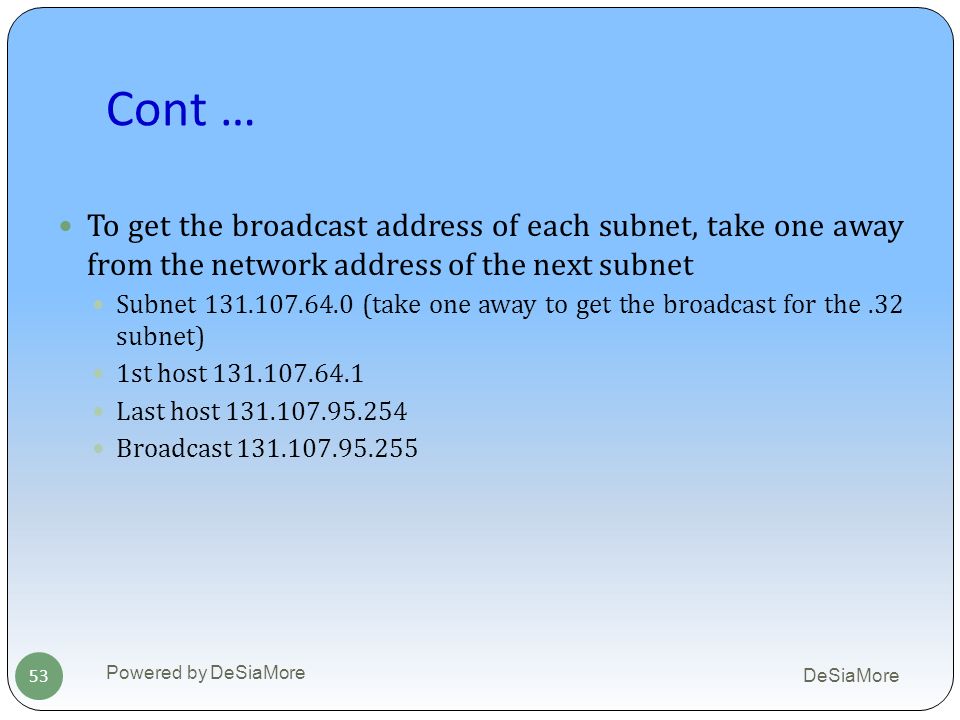 Cont …

To get the broadcast address of each subnet, take one away from the network address of the next subnet

Subnet 131.107.64.0 (take one away to get the broadcast for the .32 subnet)

1st host 131.107.64.1

Last host 131.107.95.254

Broadcast 131.107.95.255

53

Powered by DeSiaMore

DeSiaMore